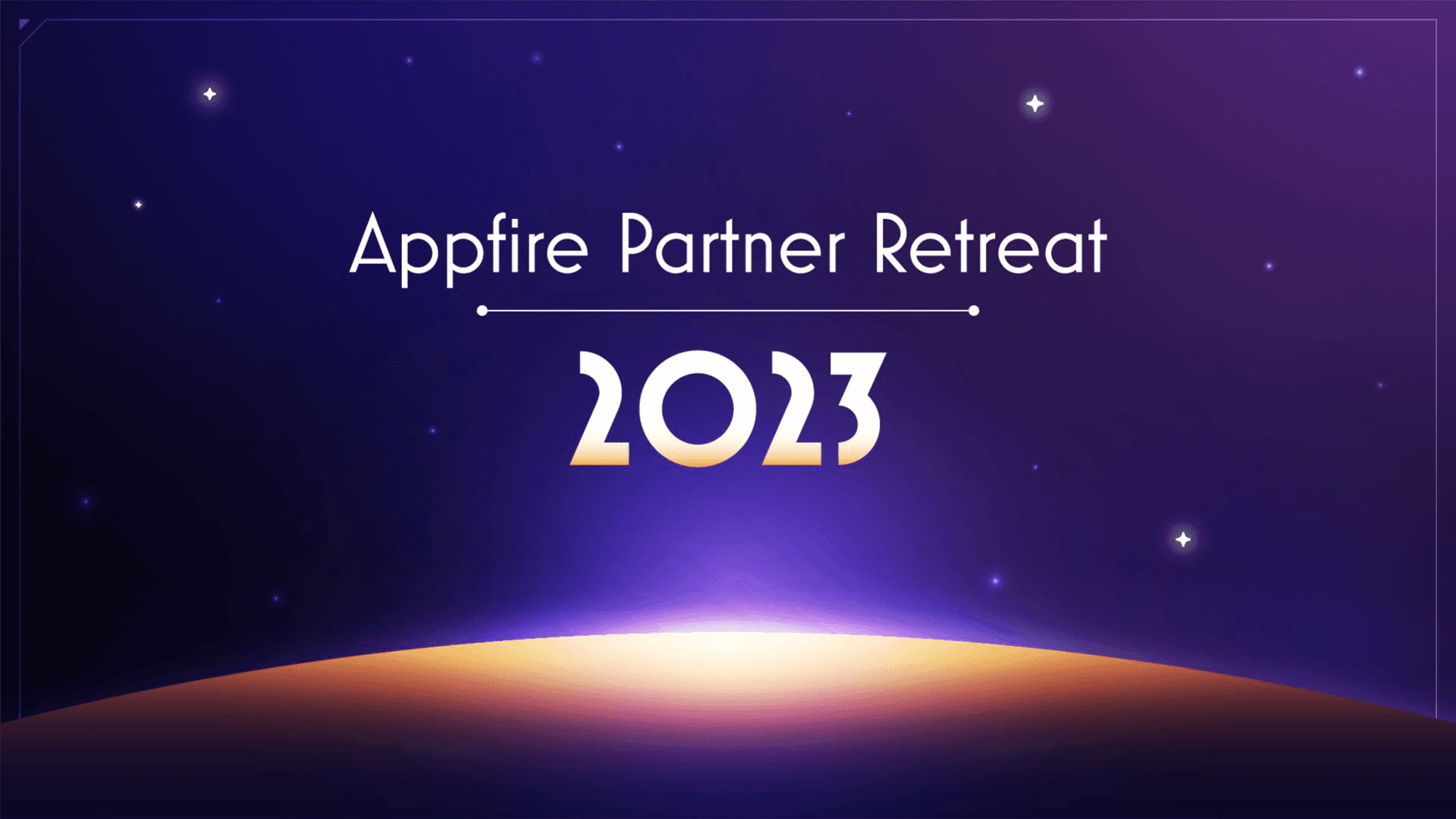 Appfire Partner Retreat

2023